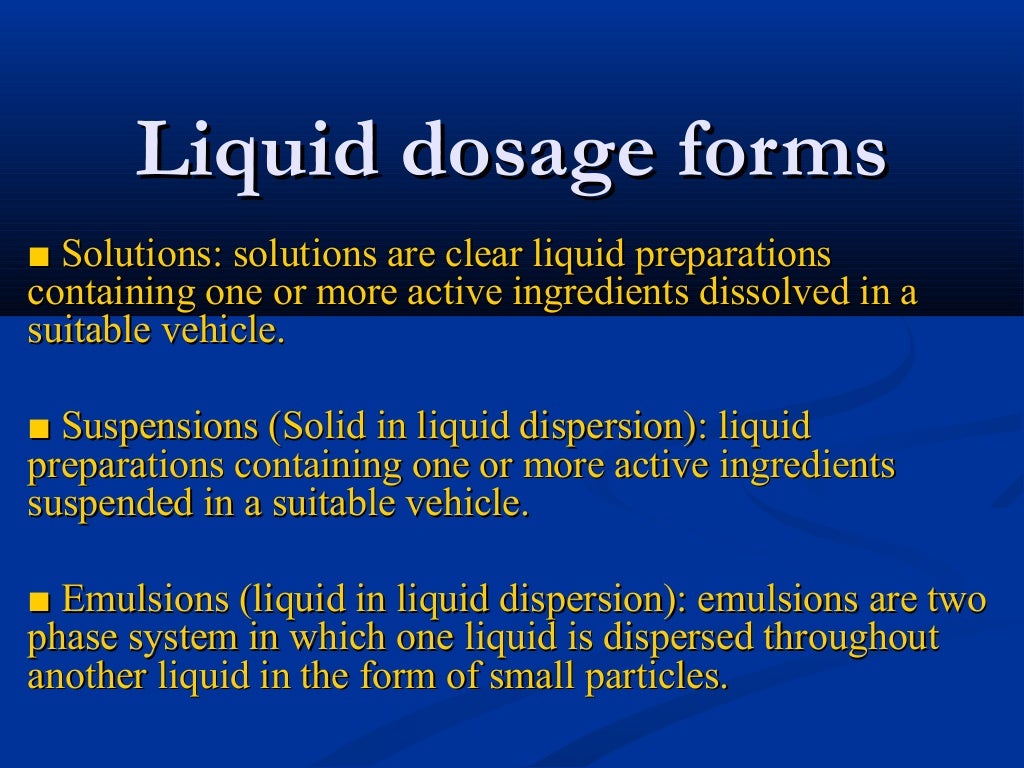 Liquid dosage forms

■ Solutions: solutions are clear liquid preparations containing one or more active ingredients dissolved in a suitable vehicle.

■ Suspensions (Solid in liquid dispersion): liquid preparations containing one or more active ingredients suspended in a suitable vehicle.

■ Emulsions (liquid in liquid dispersion): emulsions are two phase system in which one liquid is dispersed throughout another liquid in the form of small particles.